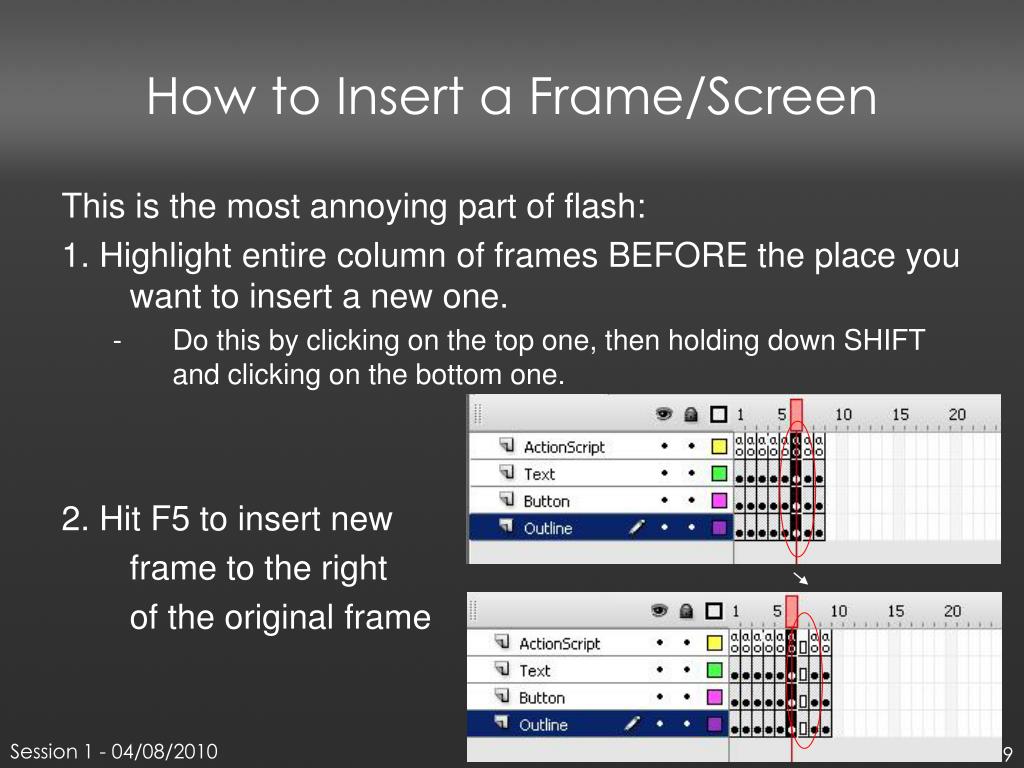 How to Insert a Frame/Screen

This is the most annoying part of flash:

1. Highlight entire column of frames BEFORE the place you want to insert a new one.

- Do this by clicking on the top one, then holding down SHIFT and clicking on the bottom one.

1 5 10 15 20

ActionScript

Text

Button

Outline

2. Hit F5 to insert new frame to the right of the original frame

1 5 10 15 20

ActionScript

Text

Button

Outline

Session 1 - 04/08/2010

9